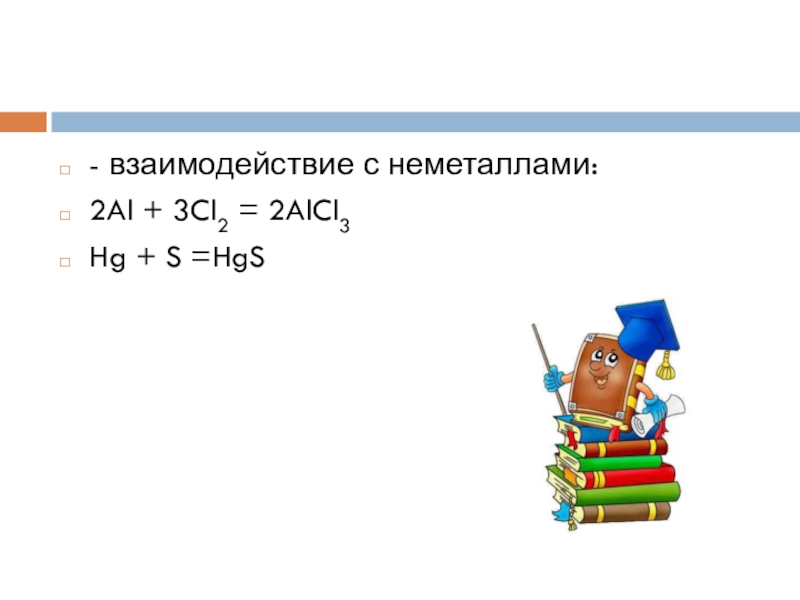 - взаимодействие с неметаллами:

$2Al + 3Cl_2 = 2AlCl_3$

$Hg + S = HgS$